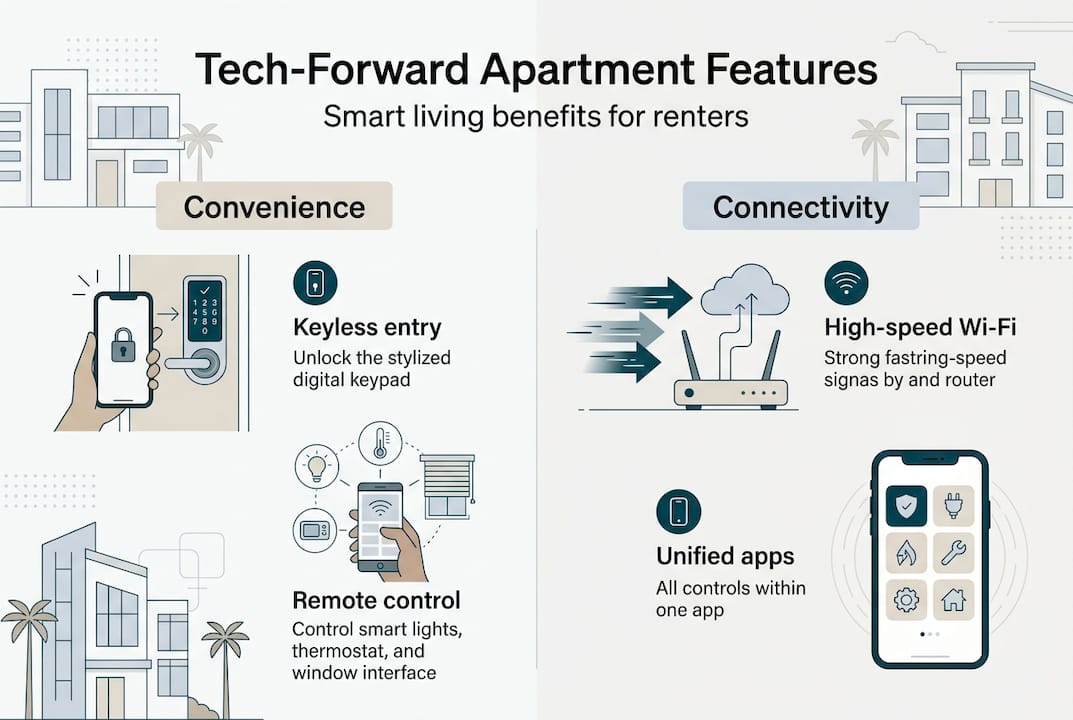 Tech-Forward Apartment Features
Smart living benefits for renters

Convenience

1 2 3
4 5 6
7 8 9
0

Keyless entry
Unlock the stylized digital keypad

Remote control
Control smart lights, thermostat, and window interface

Connectivity

High-speed Wi-Fi
Strong fastring-speed signas by and router

Unified apps
All controls within one app